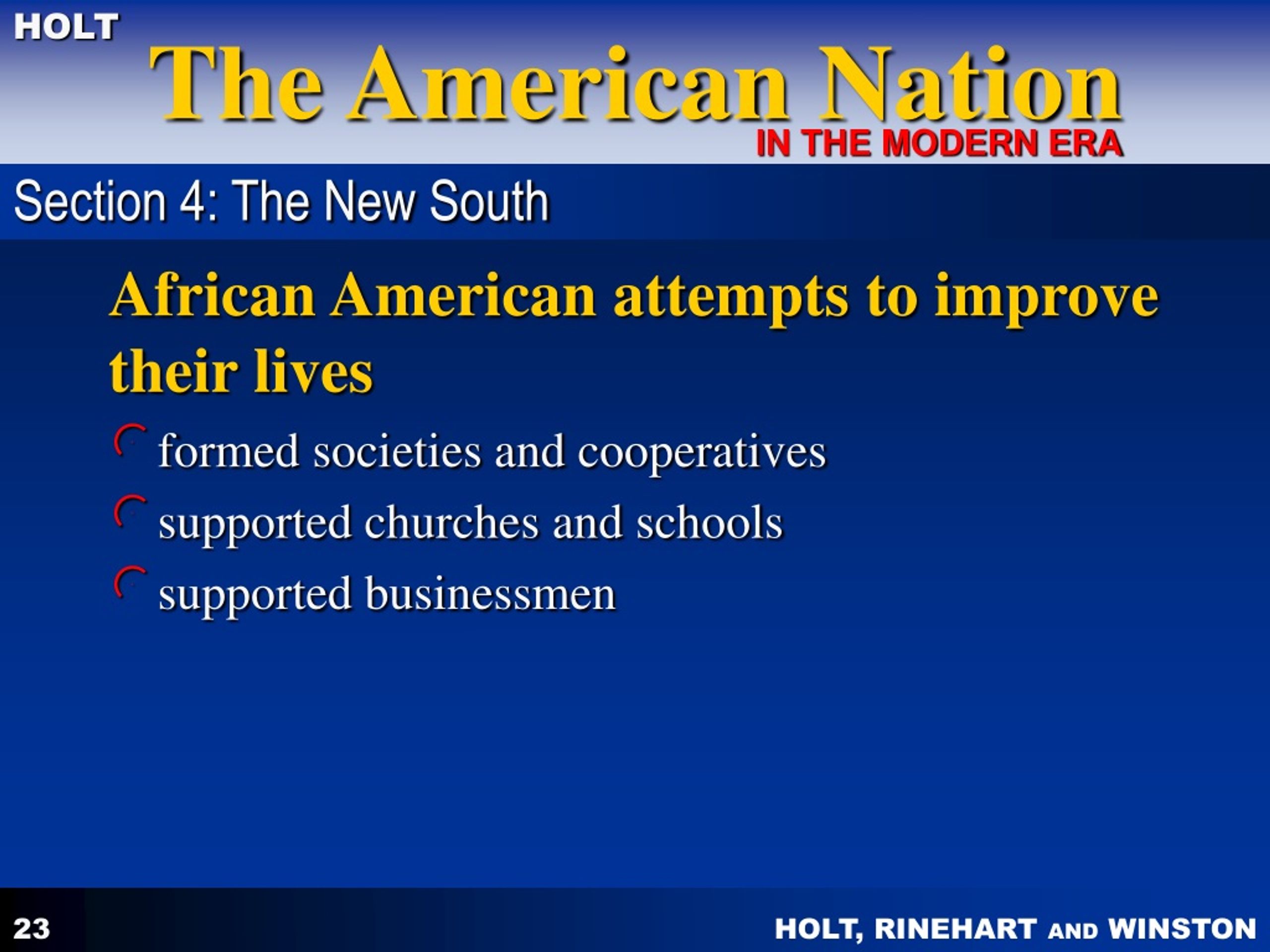 HOLT
The American Nation
IN THE MODERN ERA

Section 4: The New South

African American attempts to improve their lives

formed societies and cooperatives

supported churches and schools

supported businessmen

23

HOLT, RINEHART AND WINSTON